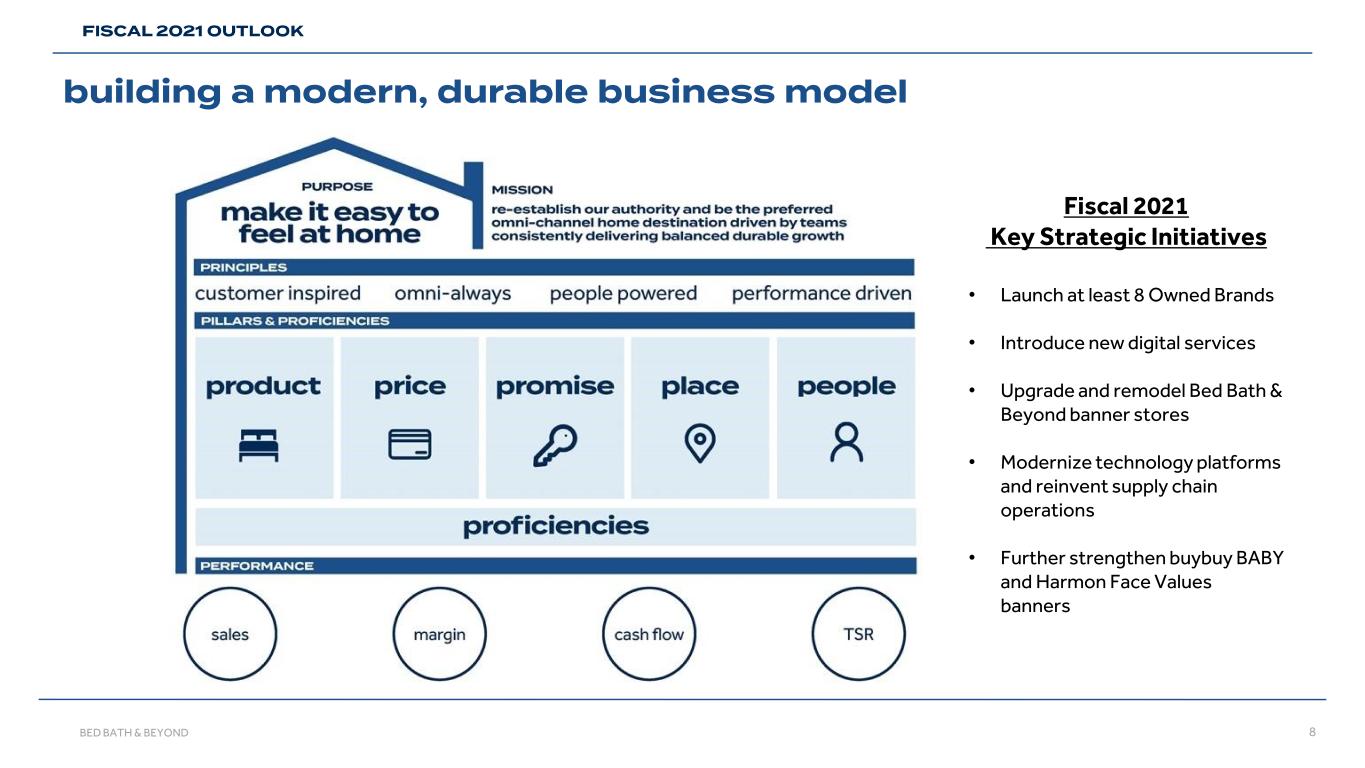 FISCAL 2021 OUTLOOK

building a modern, durable business model

PURPOSE
make it easy to feel at home

MISSION
re-establish our authority and be the preferred omni-channel home destination driven by teams consistently delivering balanced durable growth

PRINCIPLES
customer inspired omni-always people powered performance driven

PILLARS & PROFICIENCIES
product price promise place people

proficiencies

PERFORMANCE
sales margin cash flow TSR

Fiscal 2021
Key Strategic Initiatives

• Launch at least 8 Owned Brands

• Introduce new digital services

• Upgrade and remodel Bed Bath & Beyond banner stores

• Modernize technology platforms and reinvent supply chain operations

• Further strengthen buybuy BABY and Harmon Face Values banners

BED BATH & BEYOND

8